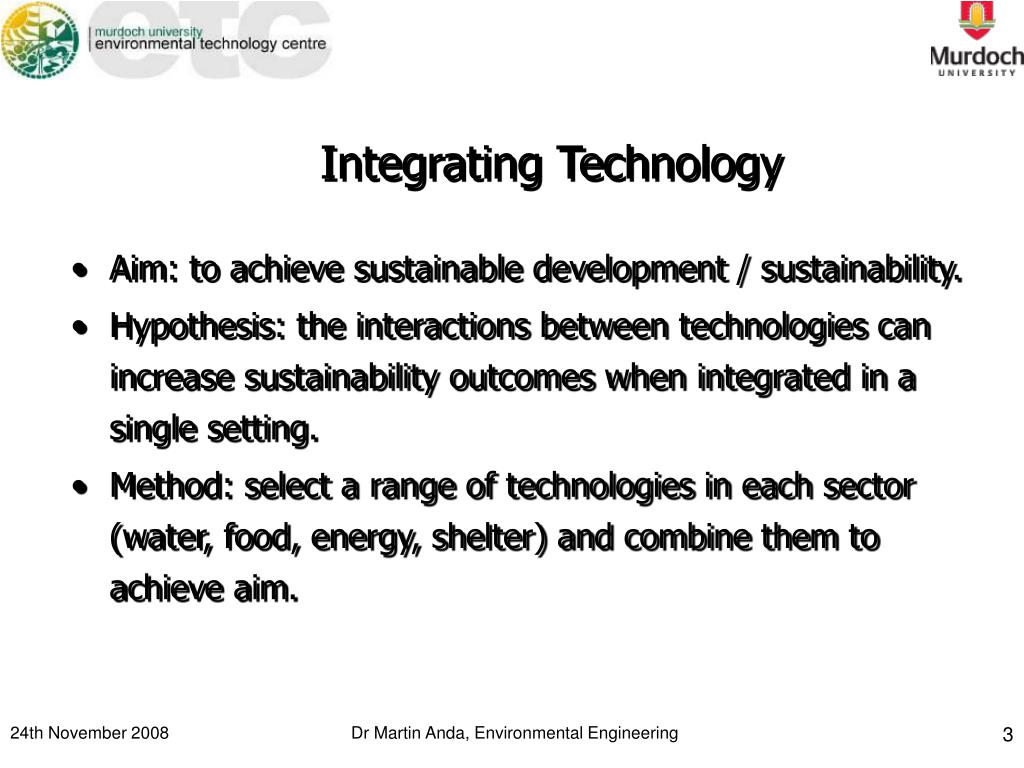 murdoch university
environmental technology centre

etc

Murdoch
UNIVERSITY

Integrating Technology

• Aim: to achieve sustainable development / sustainability.
• Hypothesis: the interactions between technologies can increase sustainability outcomes when integrated in a single setting.
• Method: select a range of technologies in each sector (water, food, energy, shelter) and combine them to achieve aim.

24th November 2008

Dr Martin Anda, Environmental Engineering

3